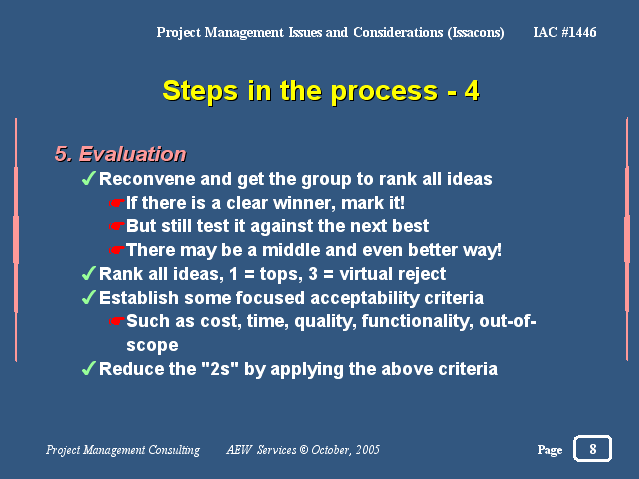 Project Management Issues and Considerations (Issacons) IAC #1446

Steps in the process - 4

5. Evaluation

✓Reconvene and get the group to rank all ideas

☛If there is a clear winner, mark it!

☛But still test it against the next best

☛There may be a middle and even better way!

✓Rank all ideas, 1 = tops, 3 = virtual reject

✓Establish some focused acceptability criteria

☛Such as cost, time, quality, functionality, out-of-scope

✓Reduce the "2s" by applying the above criteria

Project Management Consulting AEW Services © October, 2005 Page 8